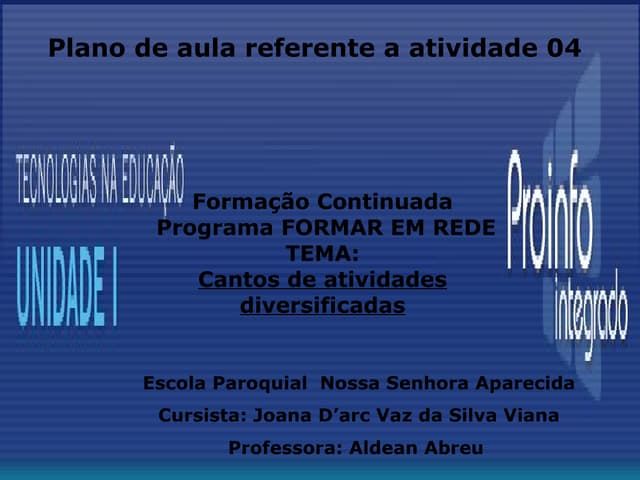 Plano de aula referente a atividade 04

TECNOLOGIAS NA EDUCAÇÃO

UNIDADE I

Formação Continuada
Programa FORMAR EM REDE
TEMA:
Cantos de atividades diversificadas

Proinfo
integrado

Escola Paroquial Nossa Senhora Aparecida

Cursista: Joana D'arc Vaz da Silva Viana

Professora: Aldean Abreu